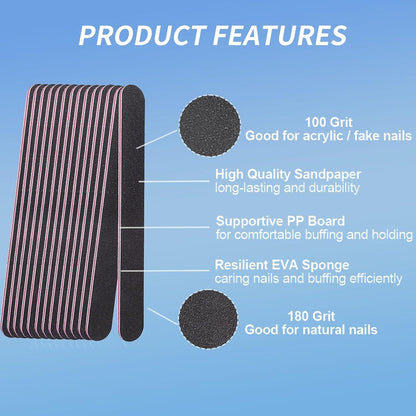 PRODUCT FEATURES

100 Grit
Good for acrylic / fake nails

High Quality Sandpaper
long-lasting and durability

Supportive PP Board
for comfortable buffing and holding

Resilient EVA Sponge
caring nails and buffing efficiently

180 Grit
Good for natural nails